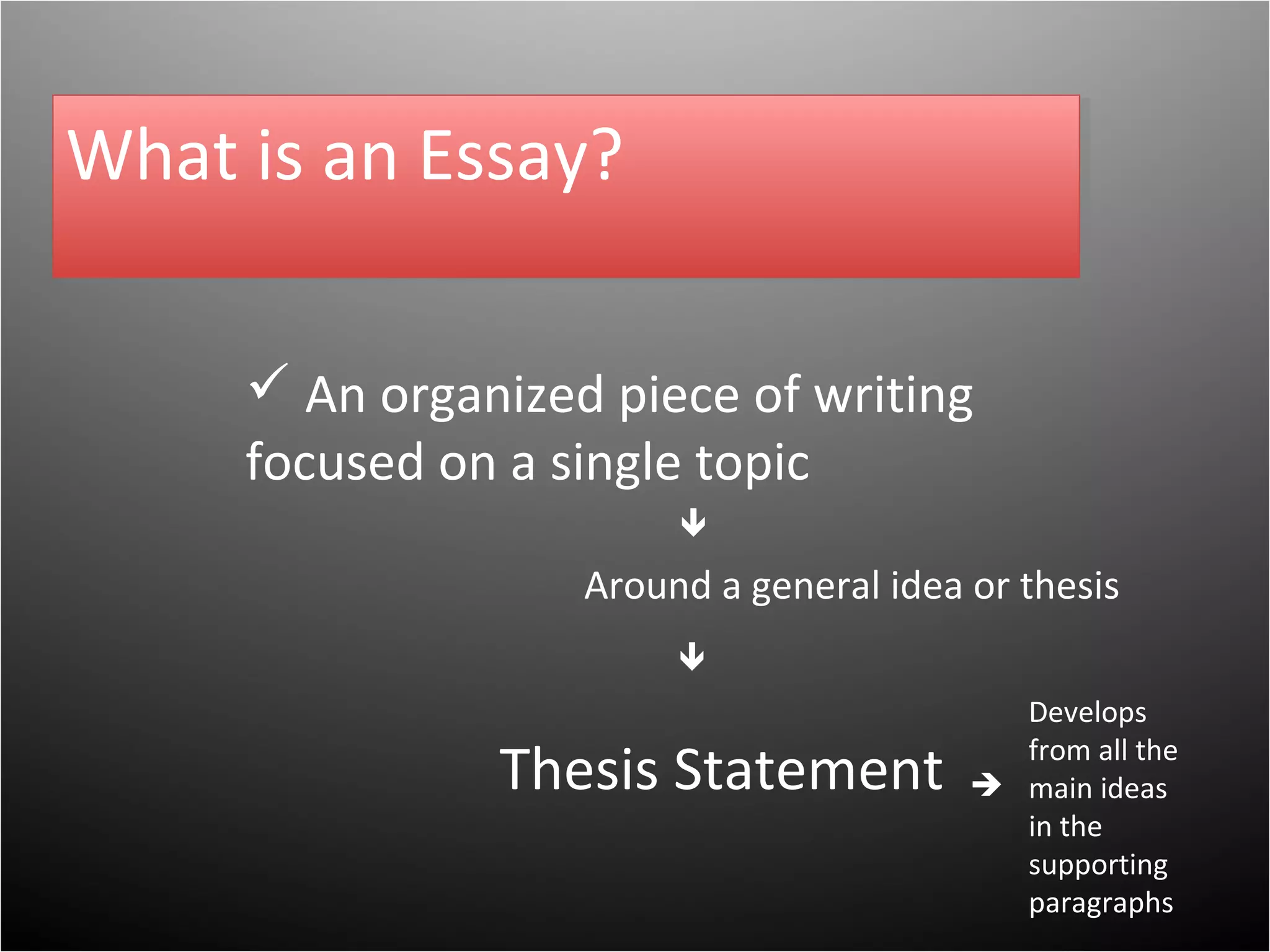 What is an Essay?

✓ An organized piece of writing focused on a single topic

↓

Around a general idea or thesis

↓

Thesis Statement → Develops from all the main ideas in the supporting paragraphs